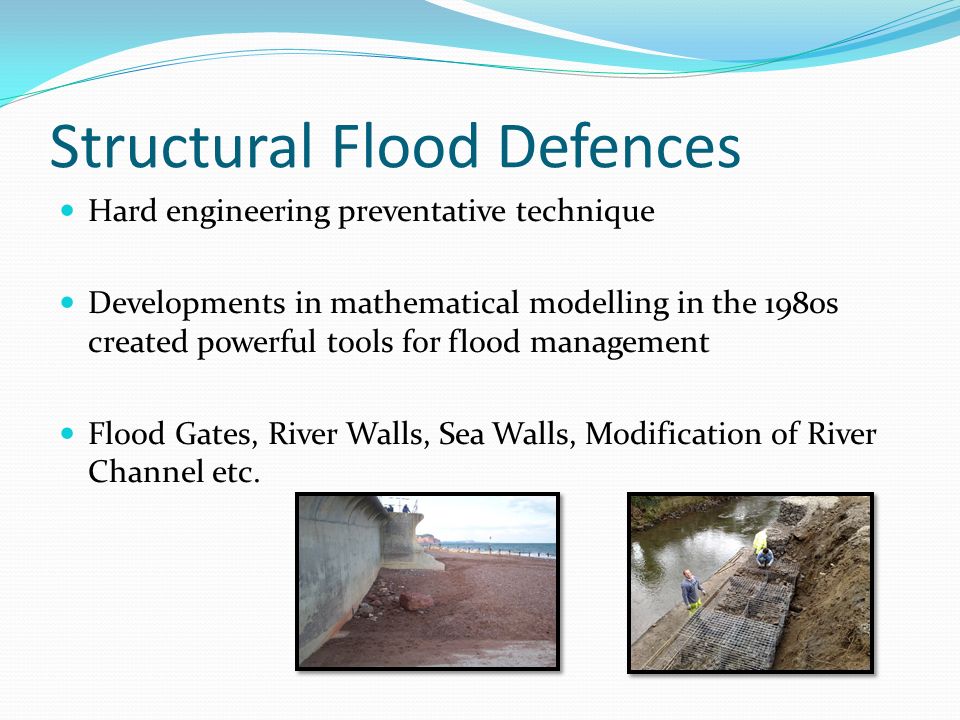 Structural Flood Defences

Hard engineering preventative technique

Developments in mathematical modelling in the 1980s created powerful tools for flood management

Flood Gates, River Walls, Sea Walls, Modification of River Channel etc.